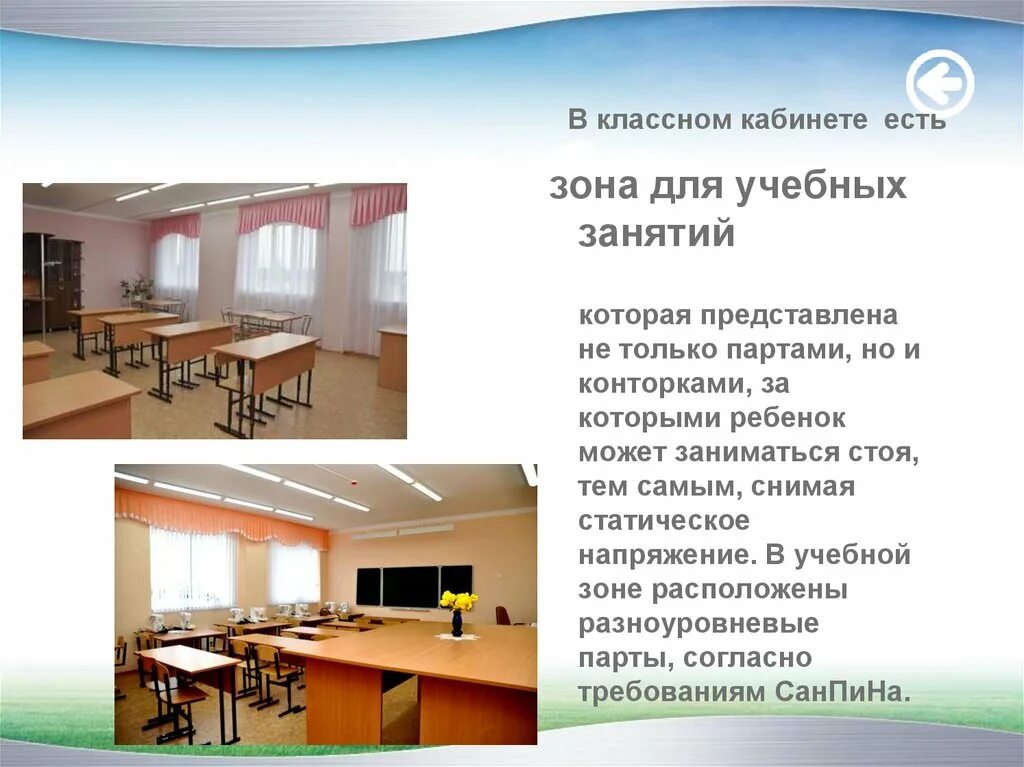 В классном кабинете есть

зона для учебных занятий

которая представлена не только партами, но и конторками, за которыми ребенок может заниматься стоя, тем самым, снимая статическое напряжение. В учебной зоне расположены разноуровневые парты, согласно требованиям СанПиНа.